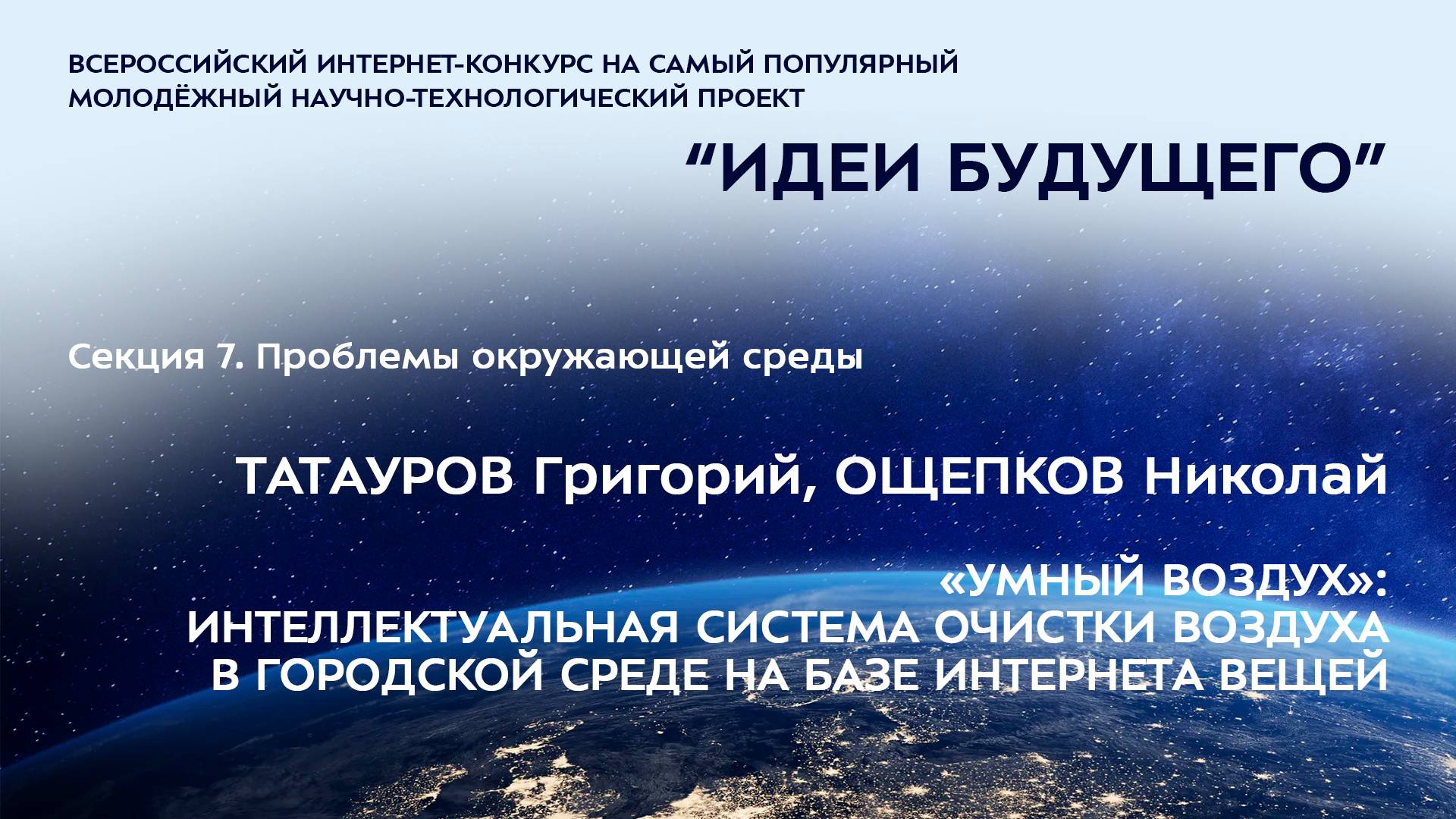 ВСЕРОССИЙСКИЙ ИНТЕРНЕТ-КОНКУРС НА САМЫЙ ПОПУЛЯРНЫЙ МОЛОДЁЖНЫЙ НАУЧНО-ТЕХНОЛОГИЧЕСКИЙ ПРОЕКТ

“ИДЕИ БУДУЩЕГО”

Секция 7. Проблемы окружающей среды

ТАТАУРОВ Григорий, ОЩЕПКОВ Николай

«УМНЫЙ ВОЗДУХ»: ИНТЕЛЛЕКТУАЛЬНАЯ СИСТЕМА ОЧИСТКИ ВОЗДУХА В ГОРОДСКОЙ СРЕДЕ НА БАЗЕ ИНТЕРНЕТА ВЕЩЕЙ